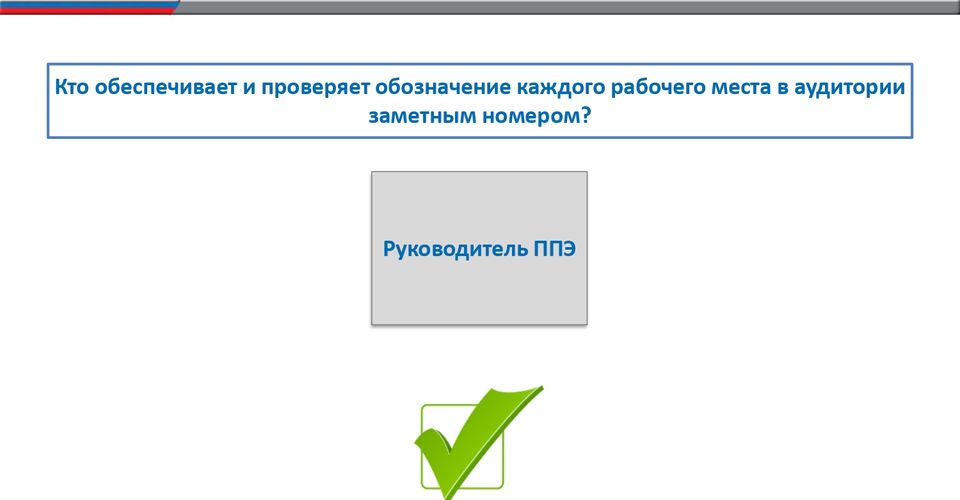 Кто обеспечивает и проверяет обозначение каждого рабочего места в аудитории заметным номером?

Руководитель ППЭ